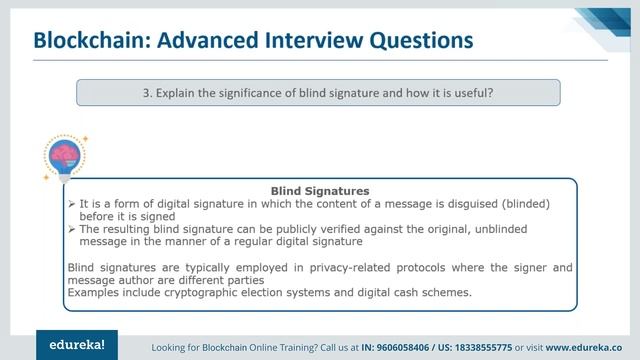 Blockchain: Advanced Interview Questions

3. Explain the significance of blind signature and how it is useful?

Blind Signatures

➢ It is a form of digital signature in which the content of a message is disguised (blinded) before it is signed
➢ The resulting blind signature can be publicly verified against the original, unblinded message in the manner of a regular digital signature

Blind signatures are typically employed in privacy-related protocols where the signer and message author are different parties
Examples include cryptographic election systems and digital cash schemes.

edureka!

Looking for Blockchain Online Training? Call us at IN: 9606058406 / US: 18338555775 or visit www.edureka.co